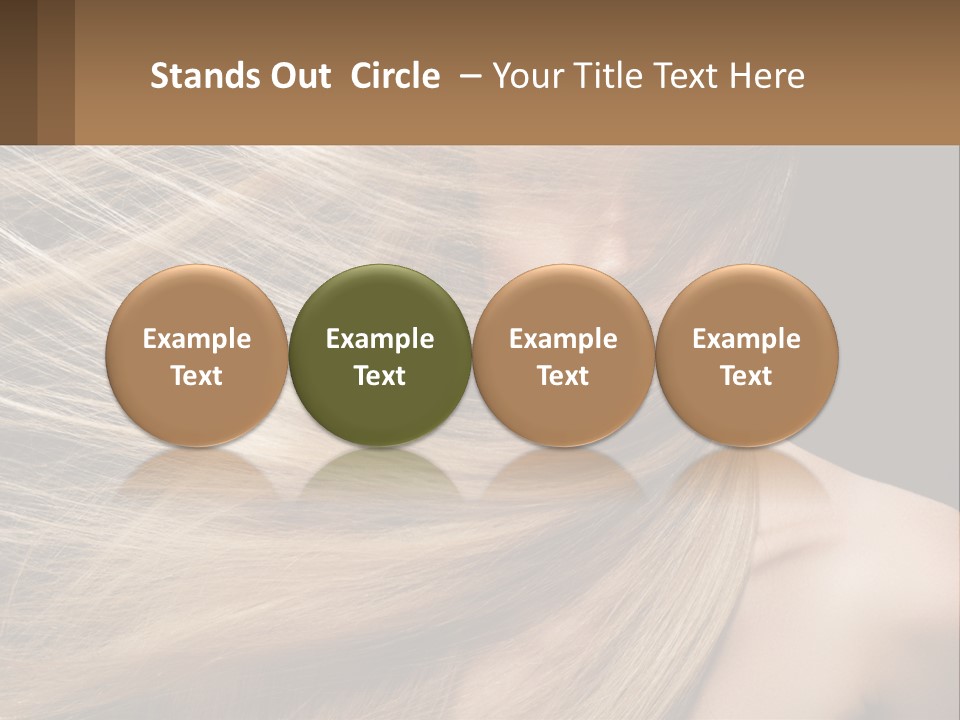 Stands Out Circle – Your Title Text Here

Example Text

Example Text

Example Text

Example Text